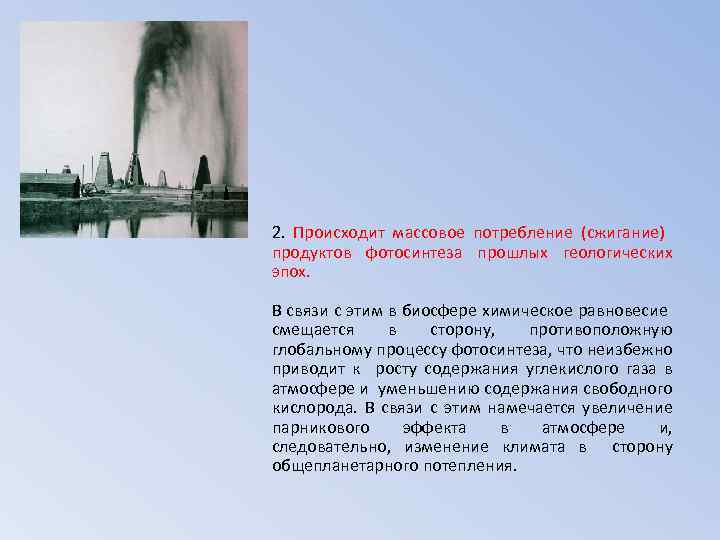 2. Происходит массовое потребление (сжигание) продуктов фотосинтеза прошлых геологических эпох.

В связи с этим в биосфере химическое равновесие смещается в сторону, противоположную глобальному процессу фотосинтеза, что неизбежно приводит к росту содержания углекислого газа в атмосфере и уменьшению содержания свободного кислорода. В связи с этим намечается увеличение парникового эффекта в атмосфере и, следовательно, изменение климата в сторону общепланетарного потепления.